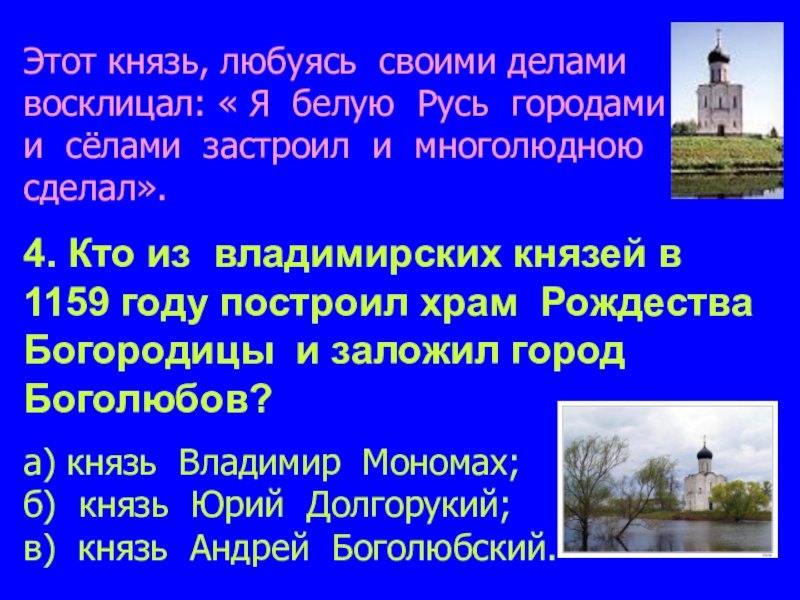 Этот князь, любуясь своими делами восклицал: « Я белую Русь городами и сёлами застроил и многолюдною сделал».

4. Кто из владимирских князей в 1159 году построил храм Рождества Богородицы и заложил город Боголюбов?

а) князь Владимир Мономах;
б) князь Юрий Долгорукий;
в) князь Андрей Боголюбский.